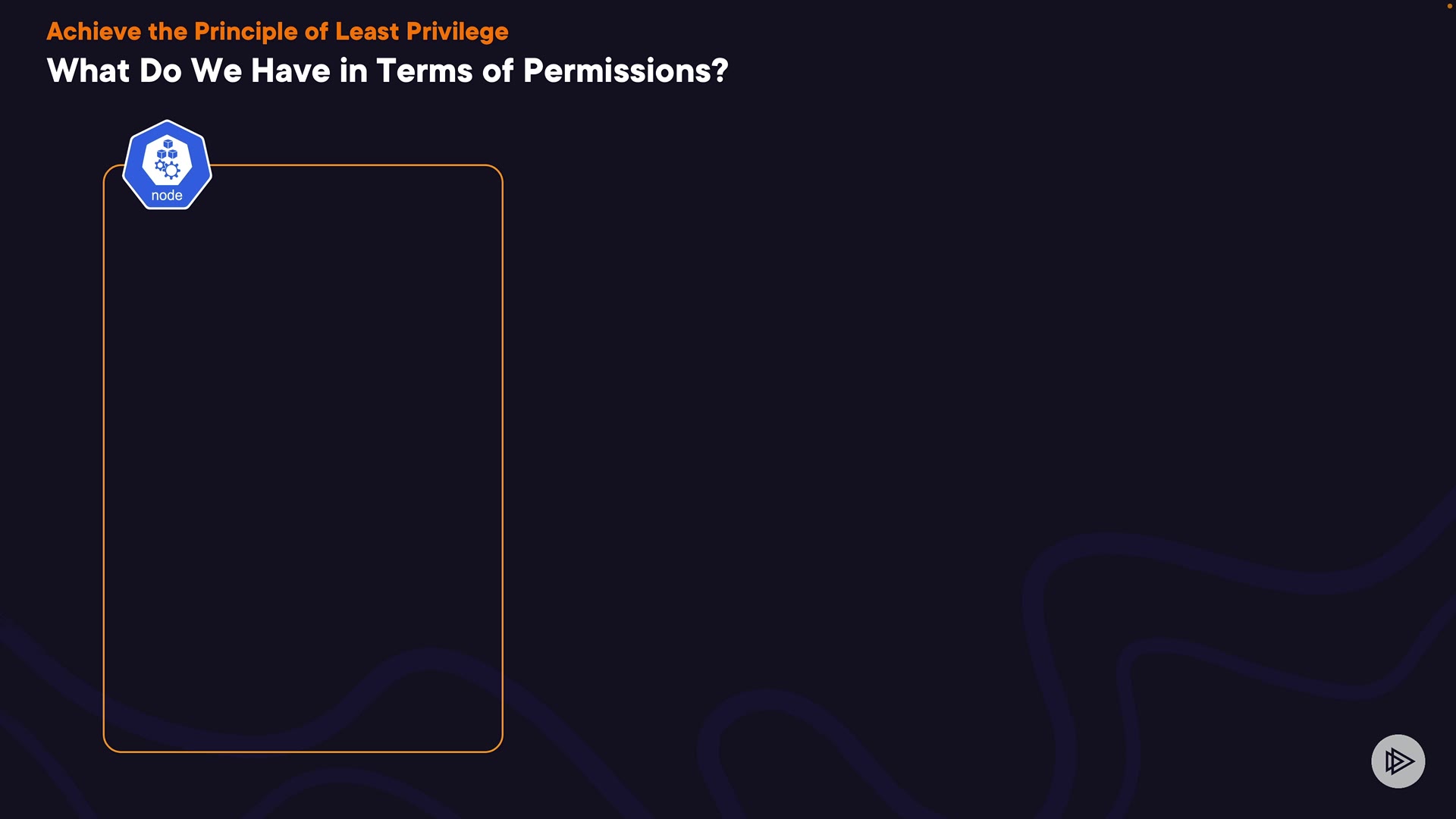 Achieve the Principle of Least Privilege

What Do We Have in Terms of Permissions?

node